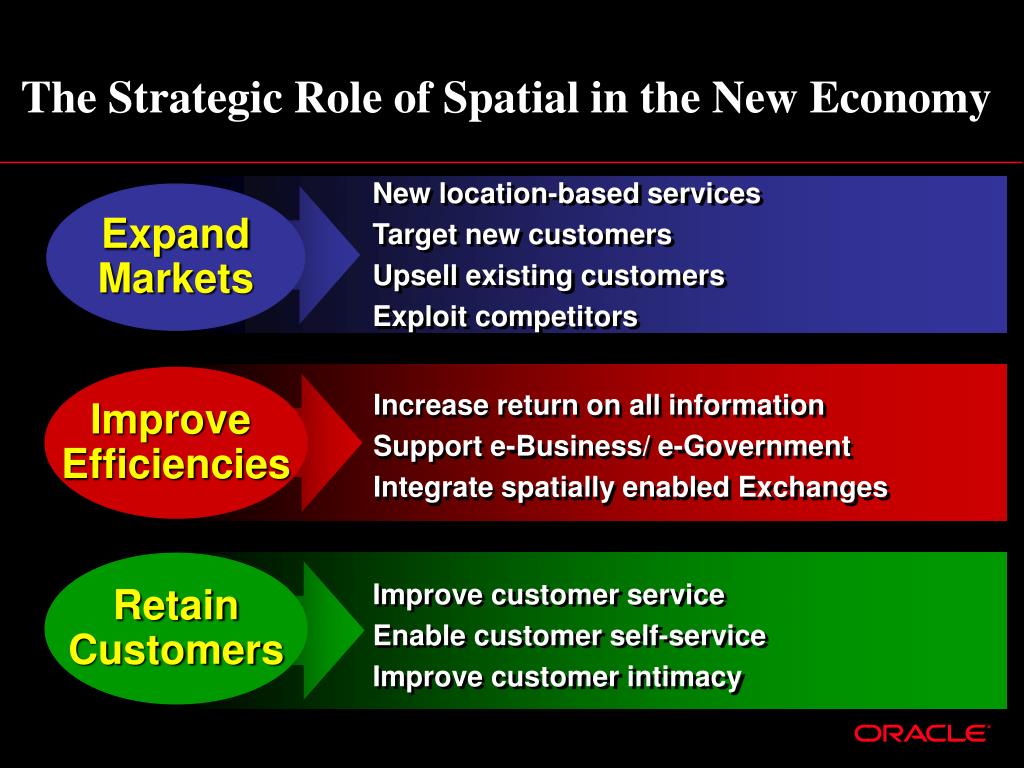 The Strategic Role of Spatial in the New Economy

Expand Markets

New location-based services
Target new customers
Upsell existing customers
Exploit competitors

Improve Efficiencies

Increase return on all information
Support e-Business/ e-Government
Integrate spatially enabled Exchanges

Retain Customers

Improve customer service
Enable customer self-service
Improve customer intimacy

ORACLE